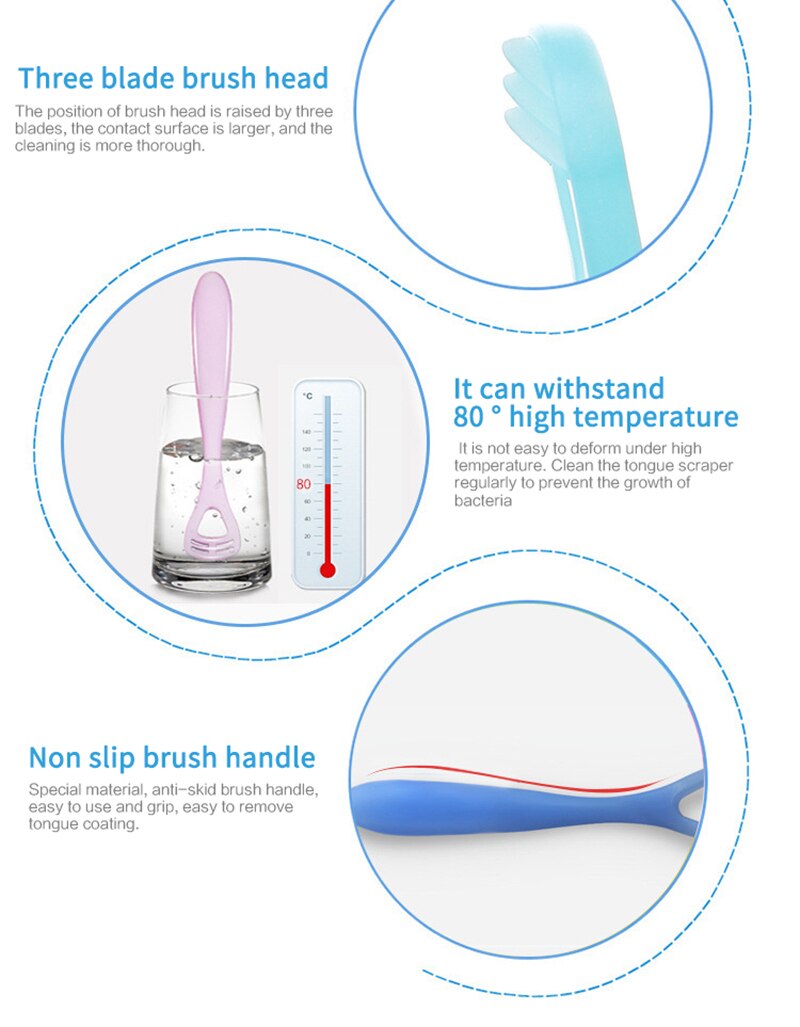 Three blade brush head

The position of brush head is raised by three blades, the contact surface is larger, and the cleaning is more thorough.

°C
140
120
100
80
60
40
20
0

It can withstand 80 ° high temperature

It is not easy to deform under high temperature. Clean the tongue scraper regularly to prevent the growth of bacteria

Non slip brush handle

Special material, anti-skid brush handle, easy to use and grip, easy to remove tongue coating.